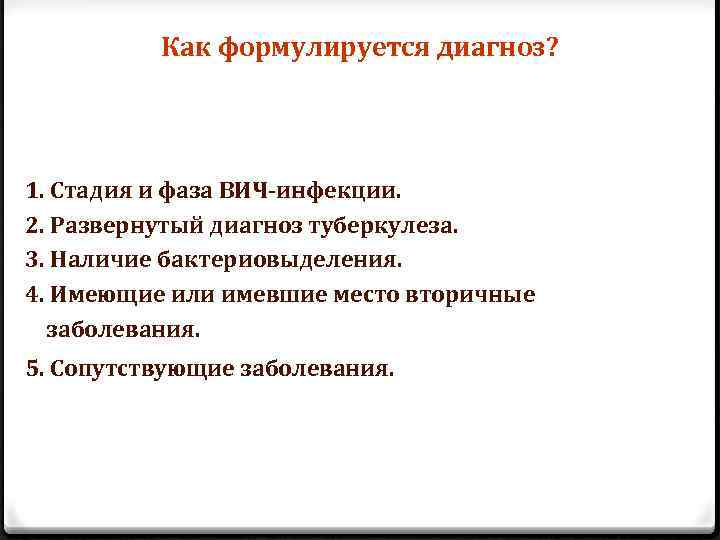 Как формулируется диагноз?

1. Стадия и фаза ВИЧ-инфекции.
2. Развернутый диагноз туберкулеза.
3. Наличие бактериовыделения.
4. Имеющие или имевшие место вторичные заболевания.
5. Сопутствующие заболевания.